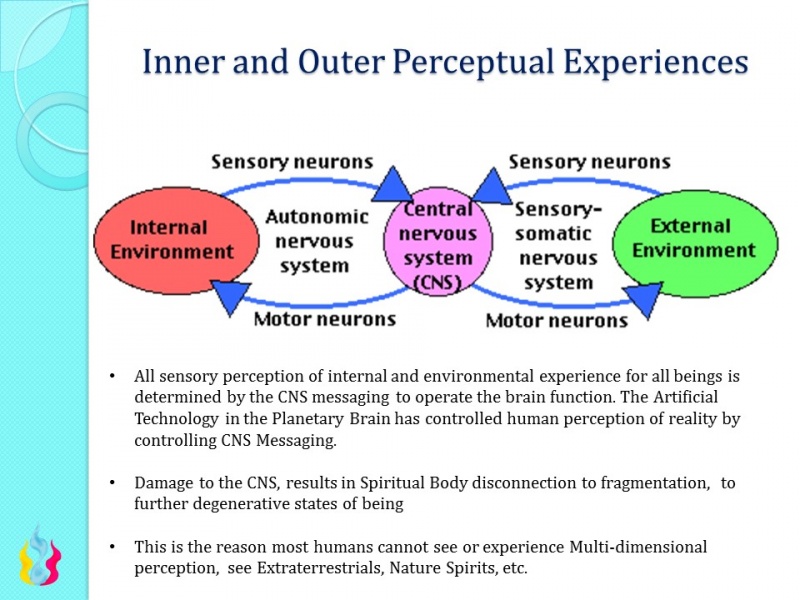 Inner and Outer Perceptual Experiences

Sensory neurons

Sensory neurons

Internal Environment

Autonomic nervous system

Central nervous system (CNS)

Sensory-somatic nervous system

External Environment

Motor neurons

Motor neurons

• All sensory perception of internal and environmental experience for all beings is determined by the CNS messaging to operate the brain function. The Artificial Technology in the Planetary Brain has controlled human perception of reality by controlling CNS Messaging.

• Damage to the CNS, results in Spiritual Body disconnection to fragmentation, to further degenerative states of being

• This is the reason most humans cannot see or experience Multi-dimensional perception, see Extraterrestrials, Nature Spirits, etc.